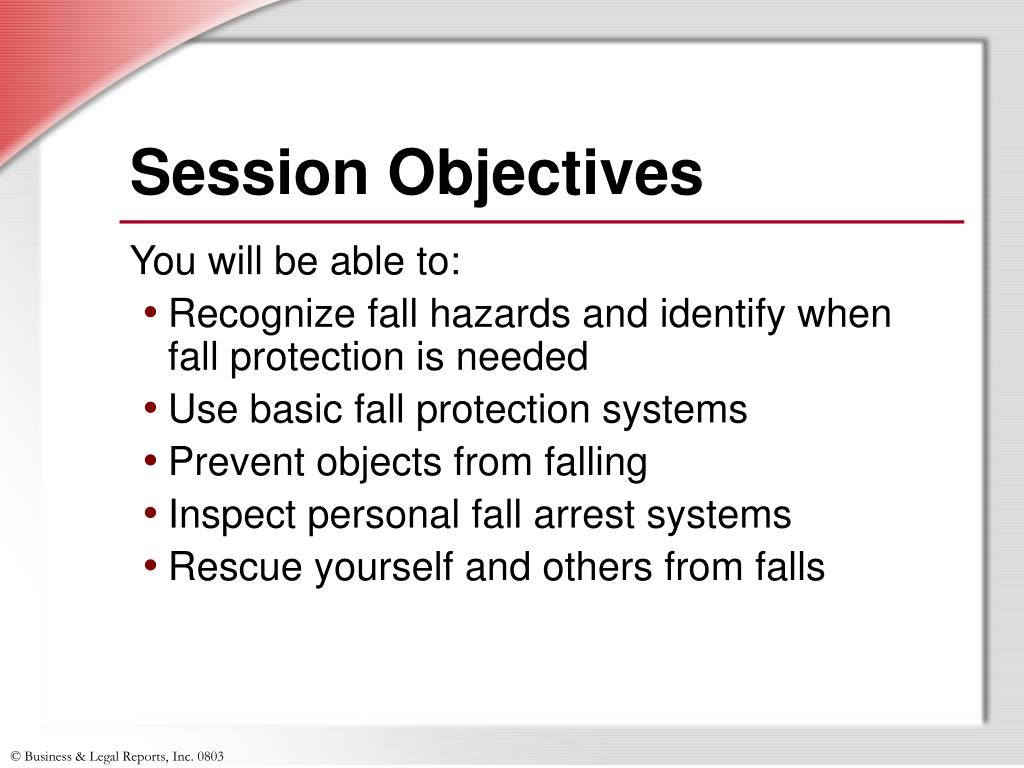 Session Objectives

You will be able to:

• Recognize fall hazards and identify when fall protection is needed
• Use basic fall protection systems
• Prevent objects from falling
• Inspect personal fall arrest systems
• Rescue yourself and others from falls

© Business & Legal Reports, Inc. 0803